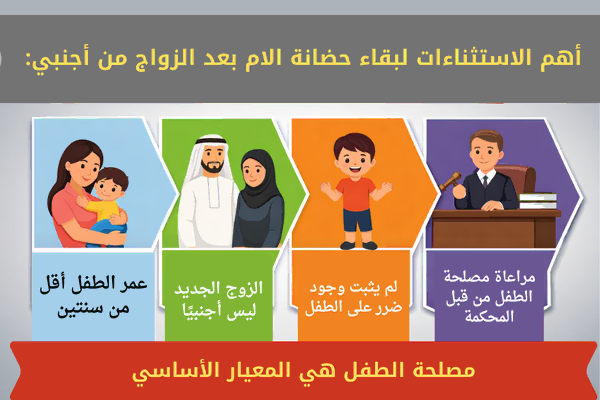 أهم الاستثناءات لبقاء حضانة الام بعد الزواج من أجنبي:

مراعاة مصلحة الطفل من قبل المحكمة

لم يثبت وجود ضرر على الطفل

الزوج الجديد ليس أجنبيًا

عمر الطفل أقل من سنتين

مصلحة الطفل هي المعيار الأساسي